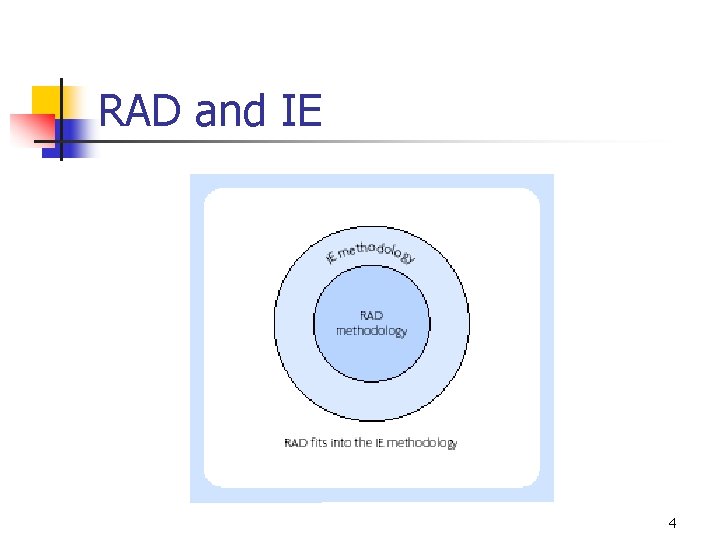 RAD and IE

IE methodology

RAD methodology

RAD fits into the IE methodology

4